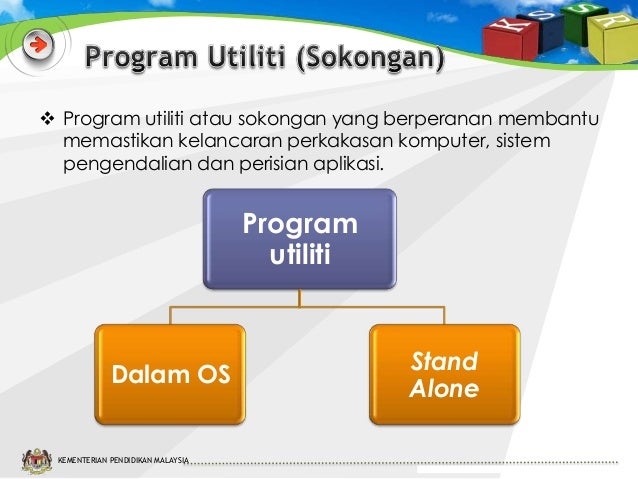 K S S R

Program Utiliti (Sokongan)

❖ Program utiliti atau sokongan yang berperanan membantu memastikan kelancaran perkakasan komputer, sistem pengendalian dan perisian aplikasi.

Program utiliti

Dalam OS

Stand Alone

KEMENTERIAN PENDIDIKAN MALAYSIA